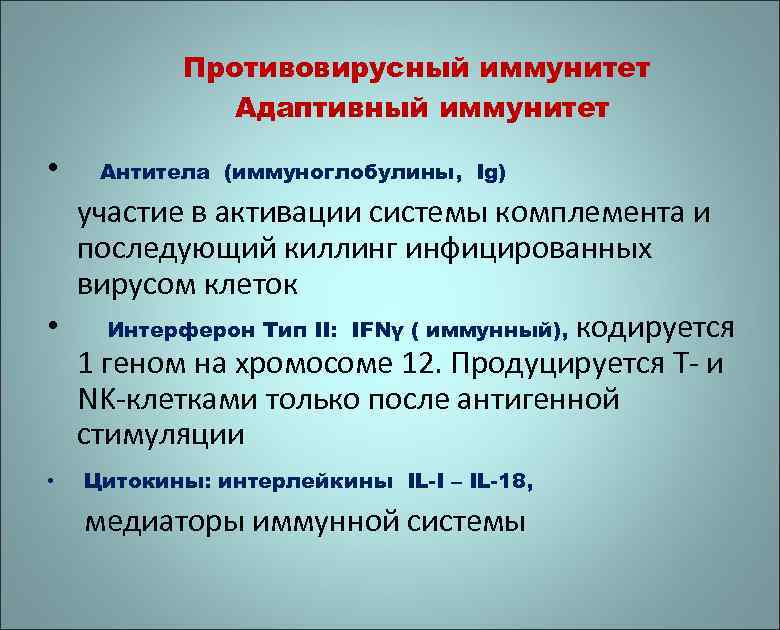 Противовирусный иммунитет
Адаптивный иммунитет

• Антитела (иммуноглобулины, Ig)
участие в активации системы комплемента и последующий киллинг инфицированных вирусом клеток

• Интерферон Тип II: IFNγ ( иммунный), кодируется 1 геном на хромосоме 12. Продуцируется Т- и NK-клетками только после антигенной стимуляции

• Цитокины: интерлейкины IL-I – IL-18,
медиаторы иммунной системы